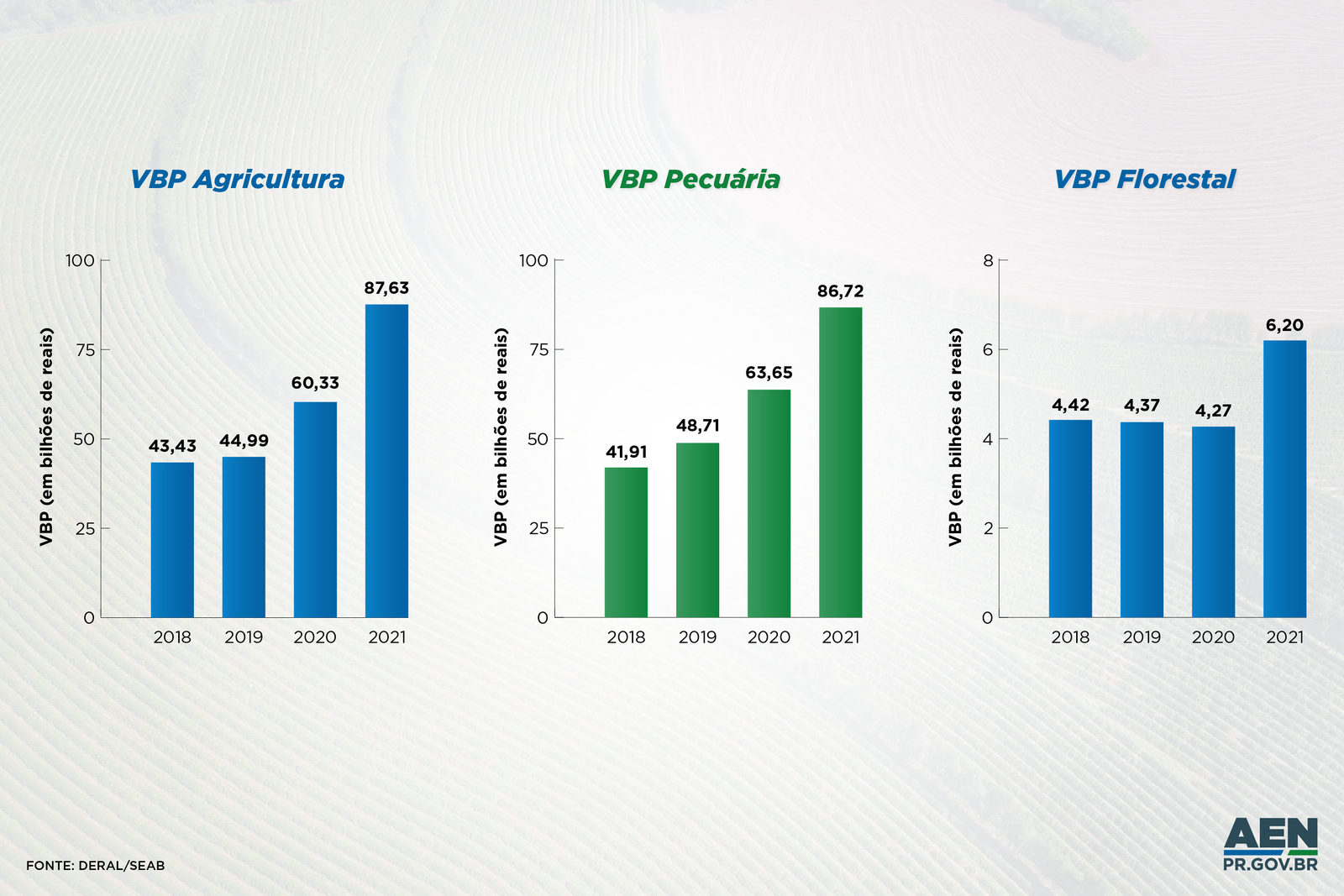 VBP Agricultura

VBP (em bilhões de reais)

100
75
50
25
0

43,43
44,99
60,33
87,63

2018
2019
2020
2021

VBP Pecuária

VBP (em bilhões de reais)

100
75
50
25
0

41,91
48,71
63,65
86,72

2018
2019
2020
2021

VBP Florestal

VBP (em bilhões de reais)

8
6
4
2
0

4,42
4,37
4,27
6,20

2018
2019
2020
2021

FONTE: DERAL/SEAB

AEN
PR.GOV.BR